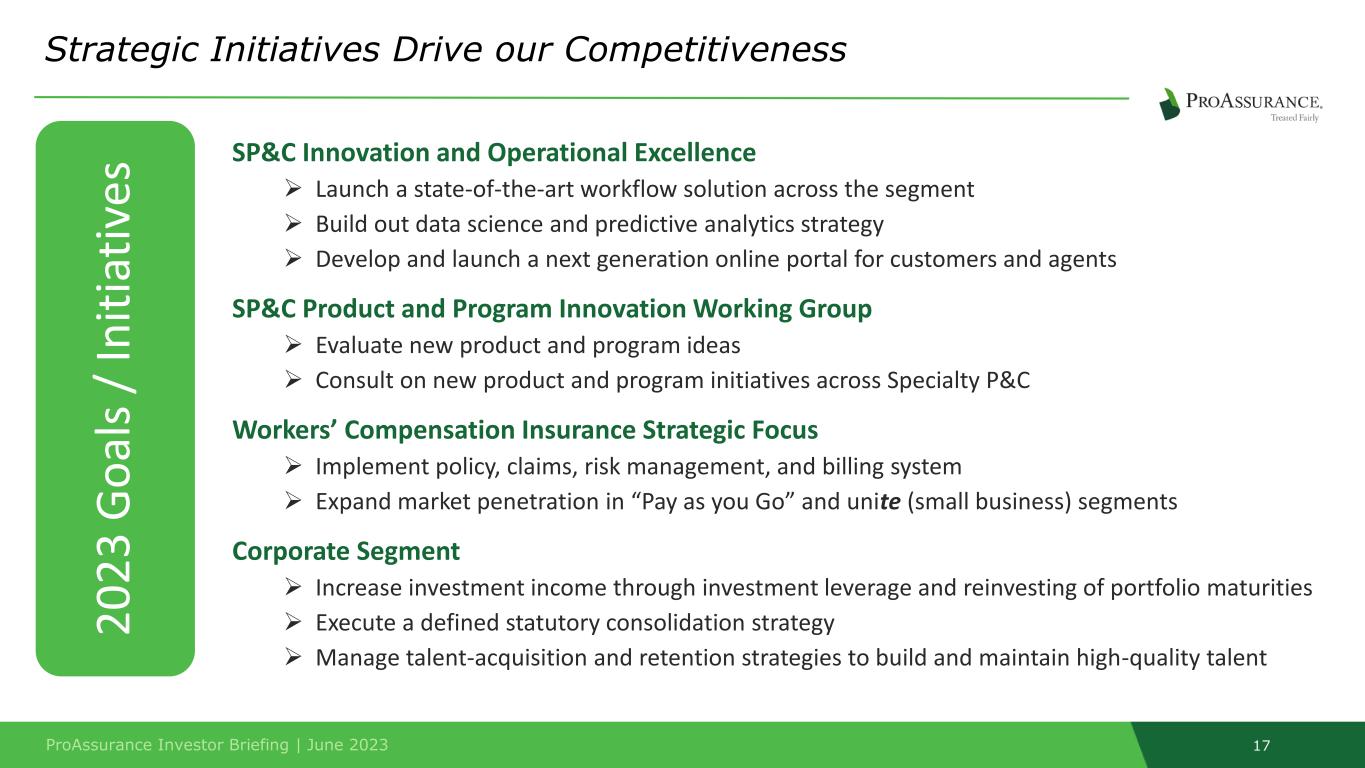 Strategic Initiatives Drive our Competitiveness

PROASSURANCE.
Treated Fairly

2023 Goals / Initiatives

SP&C Innovation and Operational Excellence
➢ Launch a state-of-the-art workflow solution across the segment
➢ Build out data science and predictive analytics strategy
➢ Develop and launch a next generation online portal for customers and agents

SP&C Product and Program Innovation Working Group
➢ Evaluate new product and program ideas
➢ Consult on new product and program initiatives across Specialty P&C

Workers' Compensation Insurance Strategic Focus
➢ Implement policy, claims, risk management, and billing system
➢ Expand market penetration in "Pay as you Go" and unite (small business) segments

Corporate Segment
➢ Increase investment income through investment leverage and reinvesting of portfolio maturities
➢ Execute a defined statutory consolidation strategy
➢ Manage talent-acquisition and retention strategies to build and maintain high-quality talent

ProAssurance Investor Briefing | June 2023
17